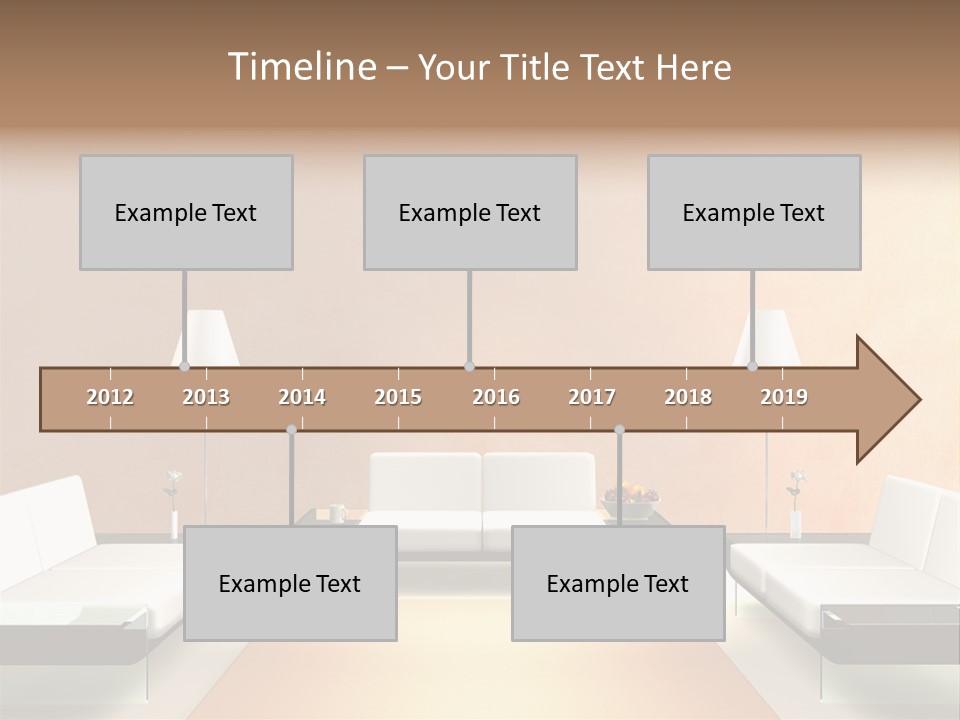 Timeline – Your Title Text Here

Example Text

Example Text

Example Text

2012 2013 2014 2015 2016 2017 2018 2019

Example Text

Example Text